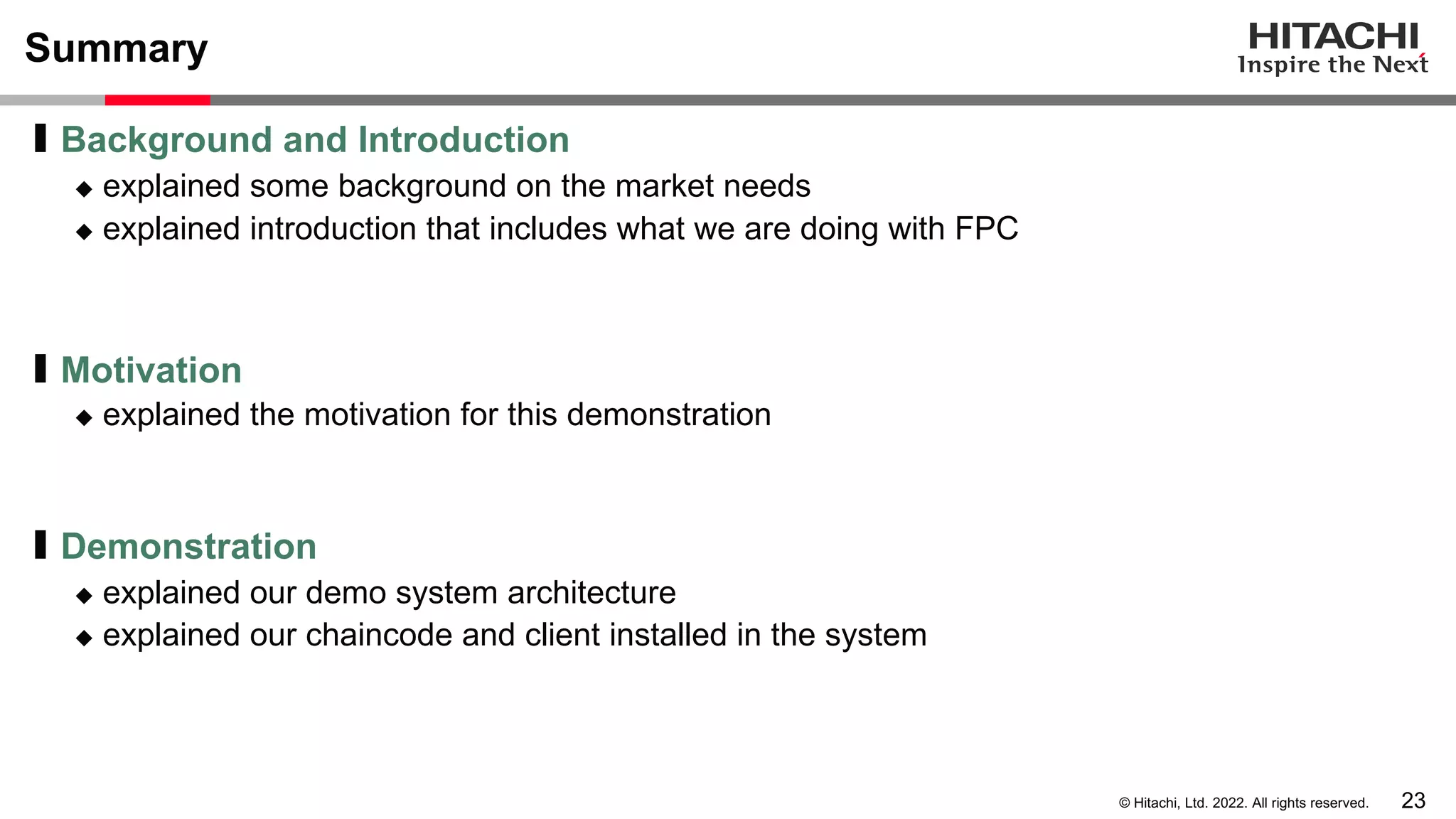 Summary

HITACHI
Inspire the Next

Background and Introduction
◆ explained some background on the market needs
◆ explained introduction that includes what we are doing with FPC

Motivation
◆ explained the motivation for this demonstration

Demonstration
◆ explained our demo system architecture
◆ explained our chaincode and client installed in the system

© Hitachi, Ltd. 2022. All rights reserved. 23